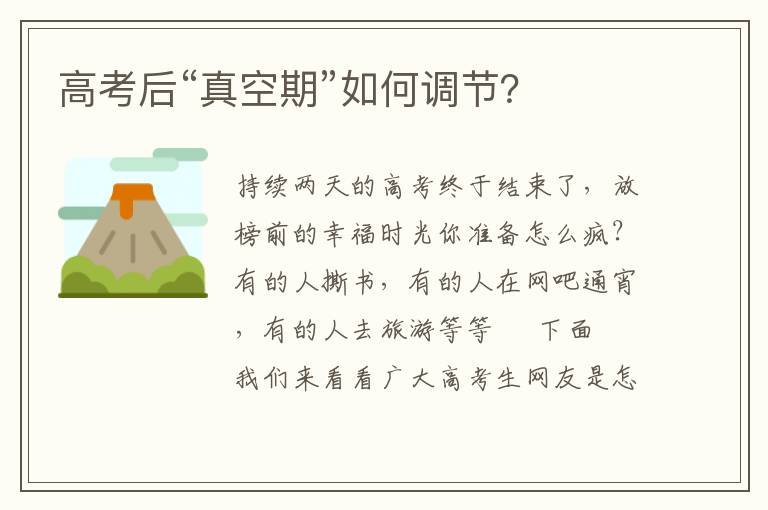 高考后“真空期”如何调节?

持续两天的高考终于结束了，放榜前的幸福时光你准备怎么疯?有的人撕书，有的人在网吧通宵，有的人去旅游等等　　下面我们来看看广大高考生网友是怎